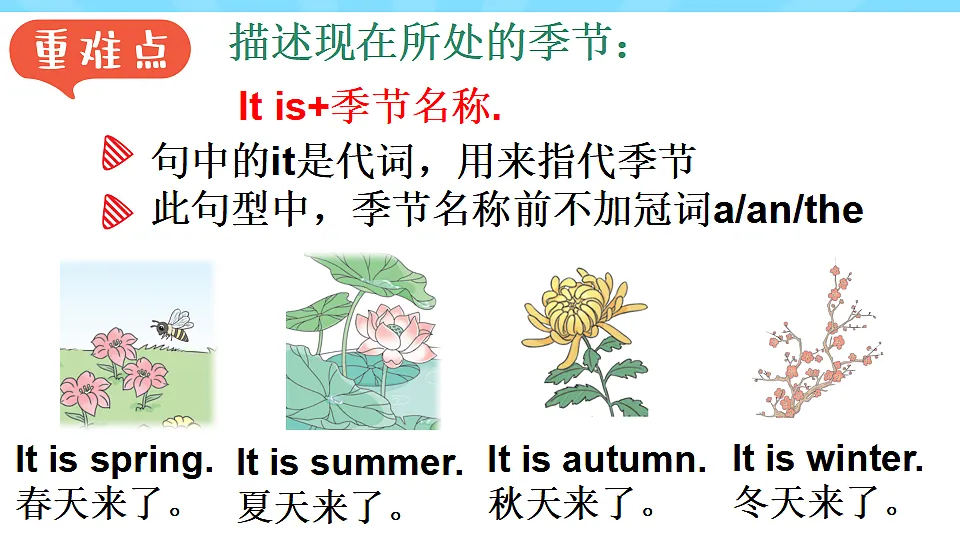 重难点

描述现在所处的季节：

It is+季节名称.

句中的it是代词，用来指代季节

此句型中，季节名称前不加冠词a/an/the

It is spring.
春天来了。

It is summer.
夏天来了。

It is autumn.
秋天来了。

It is winter.
冬天来了。